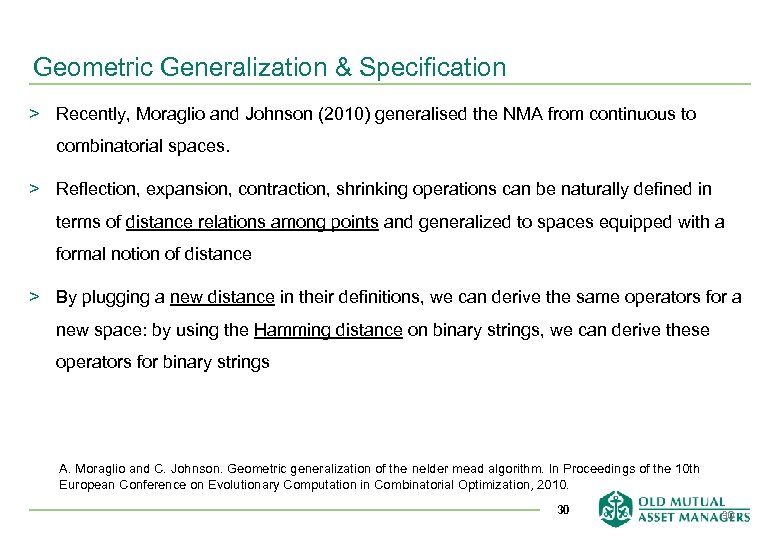 Geometric Generalization & Specification

> Recently, Moraglio and Johnson (2010) generalised the NMA from continuous to combinatorial spaces.

> Reflection, expansion, contraction, shrinking operations can be naturally defined in terms of distance relations among points and generalized to spaces equipped with a formal notion of distance

> By plugging a new distance in their definitions, we can derive the same operators for a new space: by using the Hamming distance on binary strings, we can derive these operators for binary strings

A. Moraglio and C. Johnson. Geometric generalization of the nelder mead algorithm. In Proceedings of the 10th European Conference on Evolutionary Computation in Combinatorial Optimization, 2010.

30

OLD MUTUAL ASSET MANAGERS